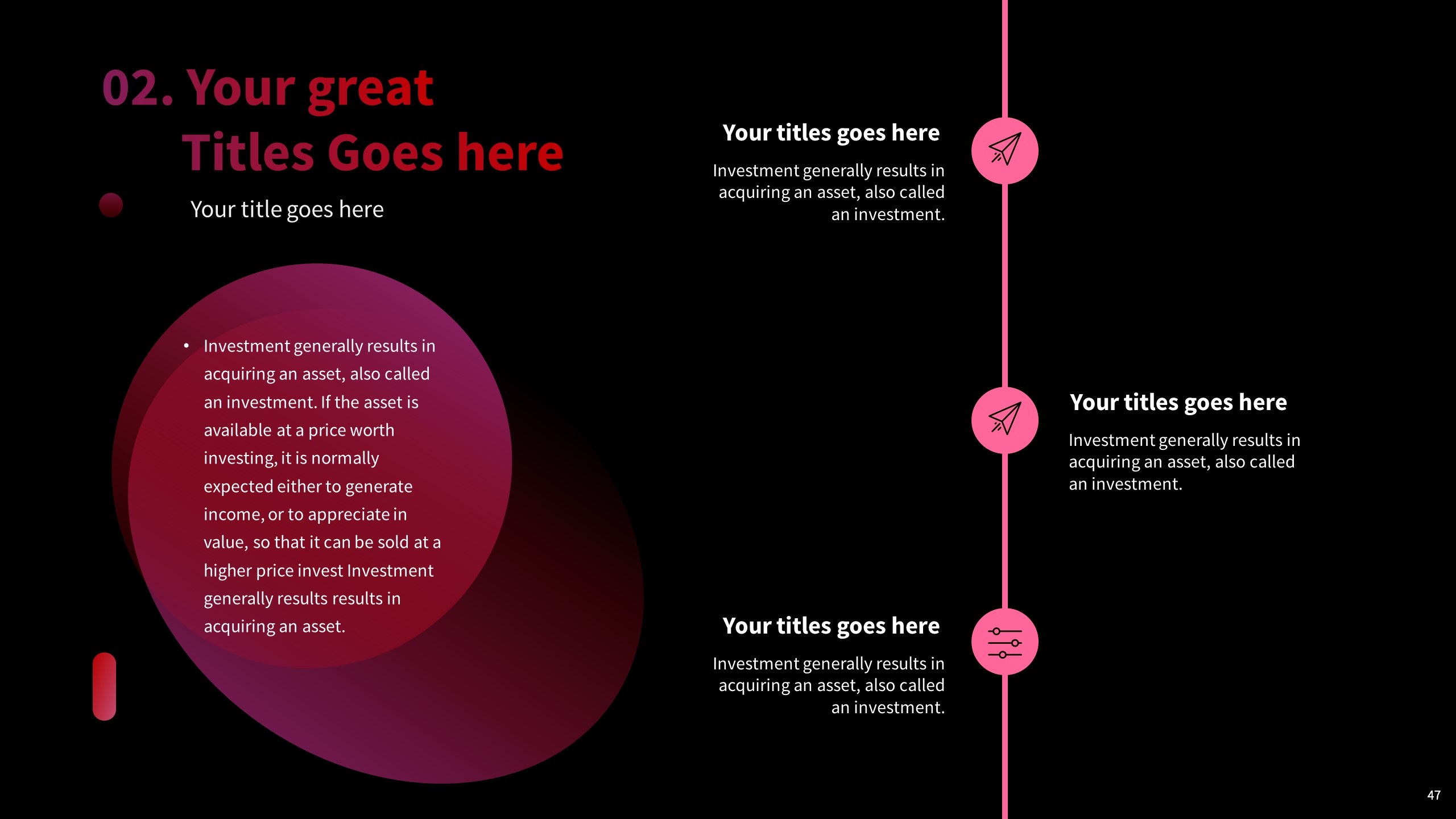 02. Your great
Titles Goes here

Your title goes here

• Investment generally results in acquiring an asset, also called an investment. If the asset is available at a price worth investing, it is normally expected either to generate income, or to appreciate in value, so that it can be sold at a higher price invest Investment generally results results in acquiring an asset.

Your titles goes here

Investment generally results in acquiring an asset, also called an investment.

Your titles goes here

Investment generally results in acquiring an asset, also called an investment.

Your titles goes here

Investment generally results in acquiring an asset, also called an investment.

47